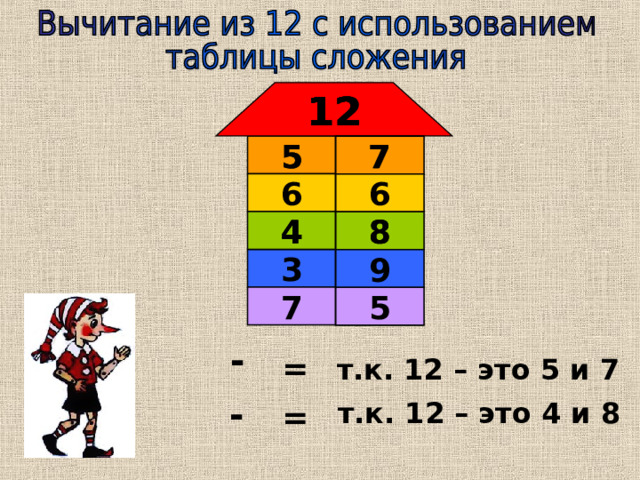 Вычитание из 12 с использованием таблицы сложения

12

| 5 | 7 |
|---|---|
| 6 | 6 |
| 4 | 8 |
| 3 | 9 |
| 7 | 5 |

- = т.к. 12 – это 5 и 7

- = т.к. 12 – это 4 и 8